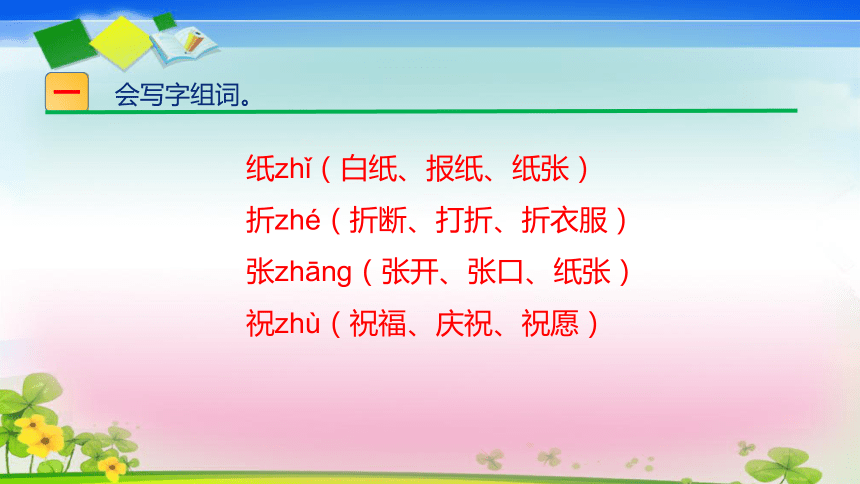 一 会写字组词。

纸zhǐ（白纸、报纸、纸张）

折zhé（折断、打折、折衣服）

张zhāng（张开、张口、纸张）

祝zhù（祝福、庆祝、祝愿）